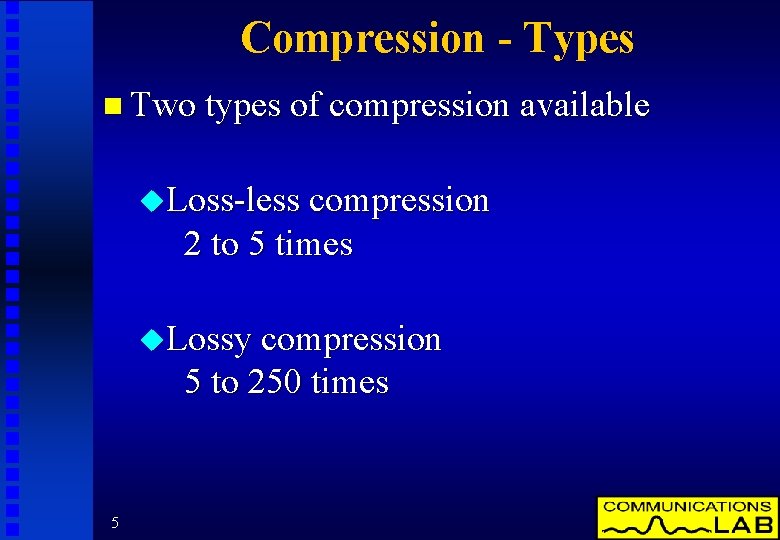 Compression - Types

Two types of compression available

Loss-less compression
2 to 5 times

Lossy compression
5 to 250 times

5

COMMUNICATIONS LAB